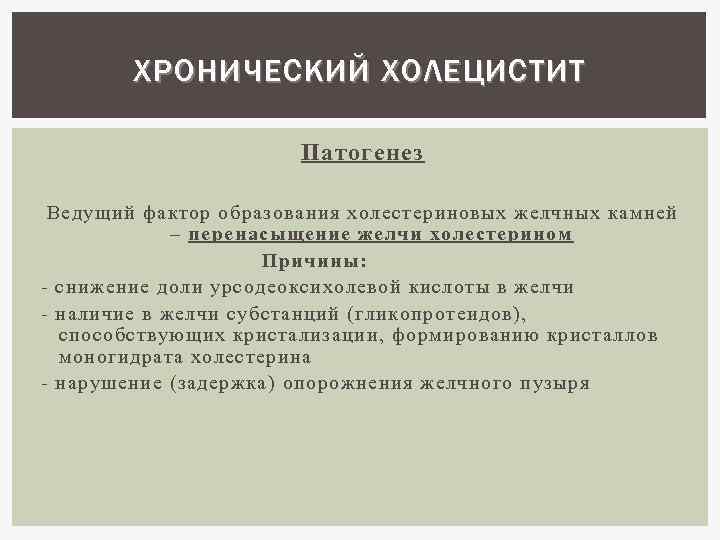 ХРОНИЧЕСКИЙ ХОЛЕЦИСТИТ

Патогенез

Ведущий фактор образования холестериновых желчных камней – перенасыщение желчи холестерином

Причины:

- снижение доли урсодеоксихолевой кислоты в желчи
- наличие в желчи субстанций (гликопротеидов), способствующих кристализации, формированию кристаллов моногидрата холестерина
- нарушение (задержка) опорожнения желчного пузыря